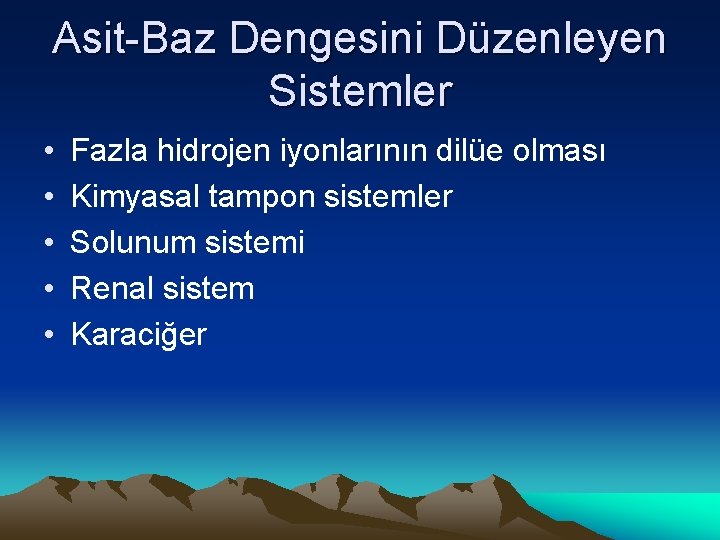 Asit-Baz Dengesini Düzenleyen Sistemler

• Fazla hidrojen iyonlarının dilüe olması
• Kimyasal tampon sistemler
• Solunum sistemi
• Renal sistem
• Karaciğer